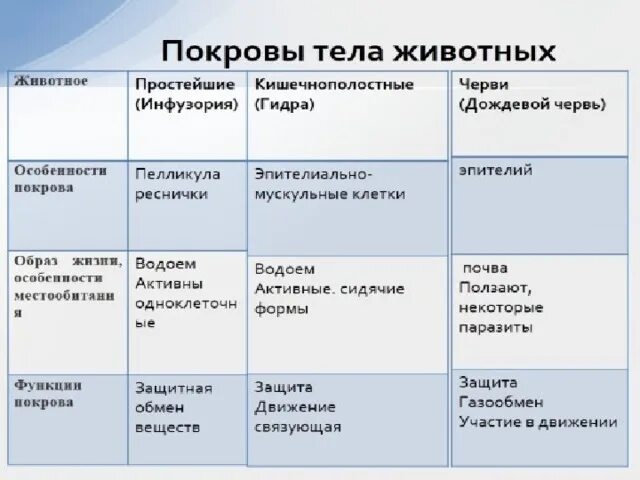 Покровы тела животных

| Животное | Простейшие (Инфузория) | Кишечнополостные (Гидра) | Черви (Дождевой червь) |
|---|---|---|---|
| Особенности покрова | Пелликула реснички | Эпителиально-мускульные клетки | эпителий |
| Образ жизни, особенности местообитания | Водоем Активны одноклеточные | Водоем Активные. сидячие формы | почва Ползают, некоторые паразиты |
| Функции покрова | Защитная обмен веществ | Защита Движение связующая | Защита Газообмен Участие в движении |